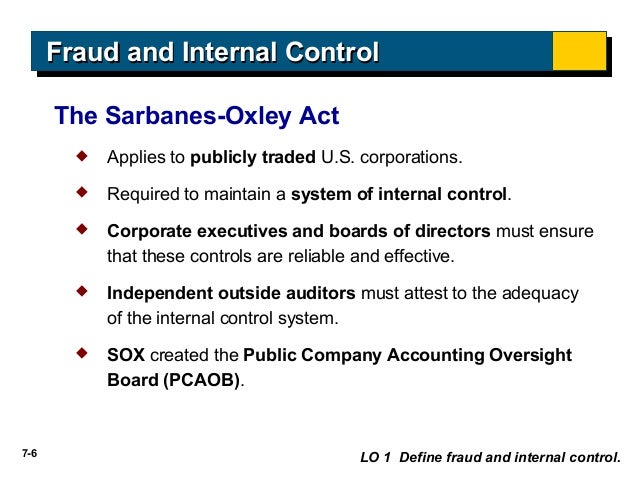 Fraud and Internal Control

The Sarbanes-Oxley Act

Applies to publicly traded U.S. corporations.

Required to maintain a system of internal control.

Corporate executives and boards of directors must ensure that these controls are reliable and effective.

Independent outside auditors must attest to the adequacy of the internal control system.

SOX created the Public Company Accounting Oversight Board (PCAOB).

7-6

LO 1 Define fraud and internal control.